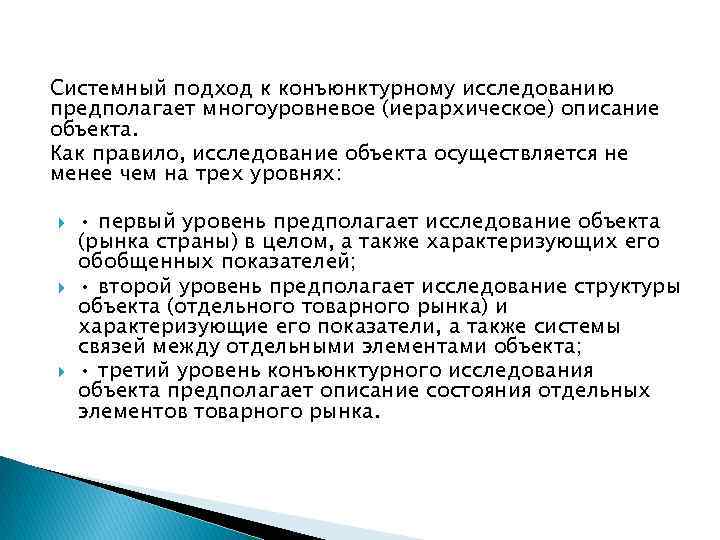 Системный подход к конъюнктурному исследованию предполагает многоуровневое (иерархическое) описание объекта.

Как правило, исследование объекта осуществляется не менее чем на трех уровнях:

• первый уровень предполагает исследование объекта (рынка страны) в целом, а также характеризующих его обобщенных показателей;

• второй уровень предполагает исследование структуры объекта (отдельного товарного рынка) и характеризующие его показатели, а также системы связей между отдельными элементами объекта;

• третий уровень конъюнктурного исследования объекта предполагает описание состояния отдельных элементов товарного рынка.